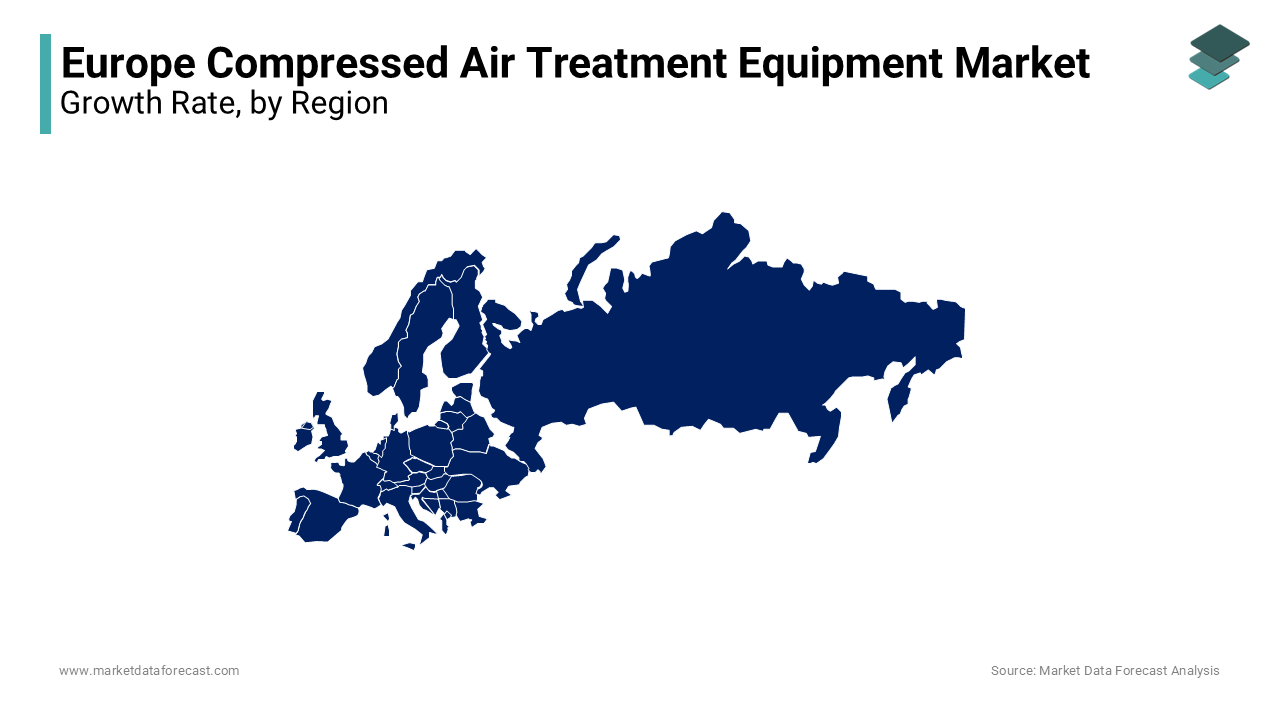 Europe Compressed Air Treatment Equipment Market
Growth Rate, by Region

www.marketdataforecast.com

Source: Market Data Forecast Analysis